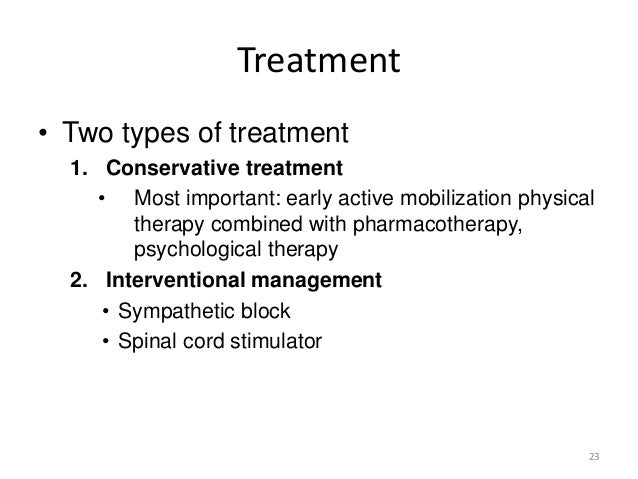 Treatment

• Two types of treatment

1. Conservative treatment

• Most important: early active mobilization physical therapy combined with pharmacotherapy, psychological therapy

2. Interventional management

• Sympathetic block

• Spinal cord stimulator

23